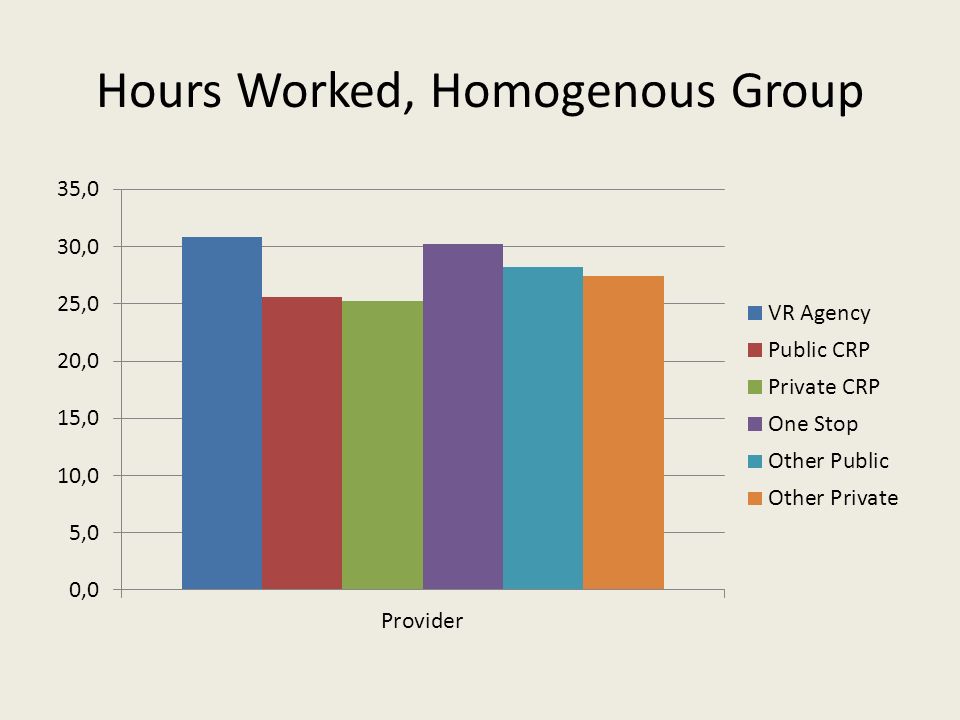 Hours Worked, Homogenous Group

35,0
30,0
25,0
20,0
15,0
10,0
5,0
0,0

Provider

VR Agency
Public CRP
Private CRP
One Stop
Other Public
Other Private